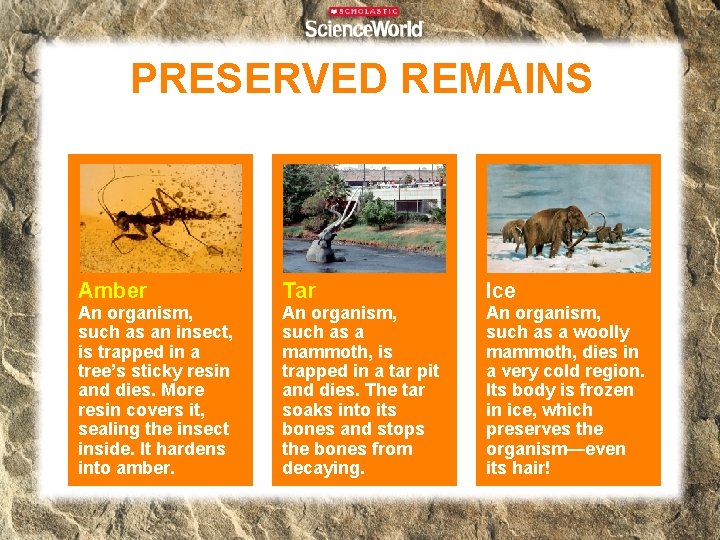 SCHOLASTIC
ScienceWorld

PRESERVED REMAINS

Amber
An organism, such as an insect, is trapped in a tree's sticky resin and dies. More resin covers it, sealing the insect inside. It hardens into amber.

Tar
An organism, such as a mammoth, is trapped in a tar pit and dies. The tar soaks into its bones and stops the bones from decaying.

Ice
An organism, such as a woolly mammoth, dies in a very cold region. Its body is frozen in ice, which preserves the organism—even its hair!